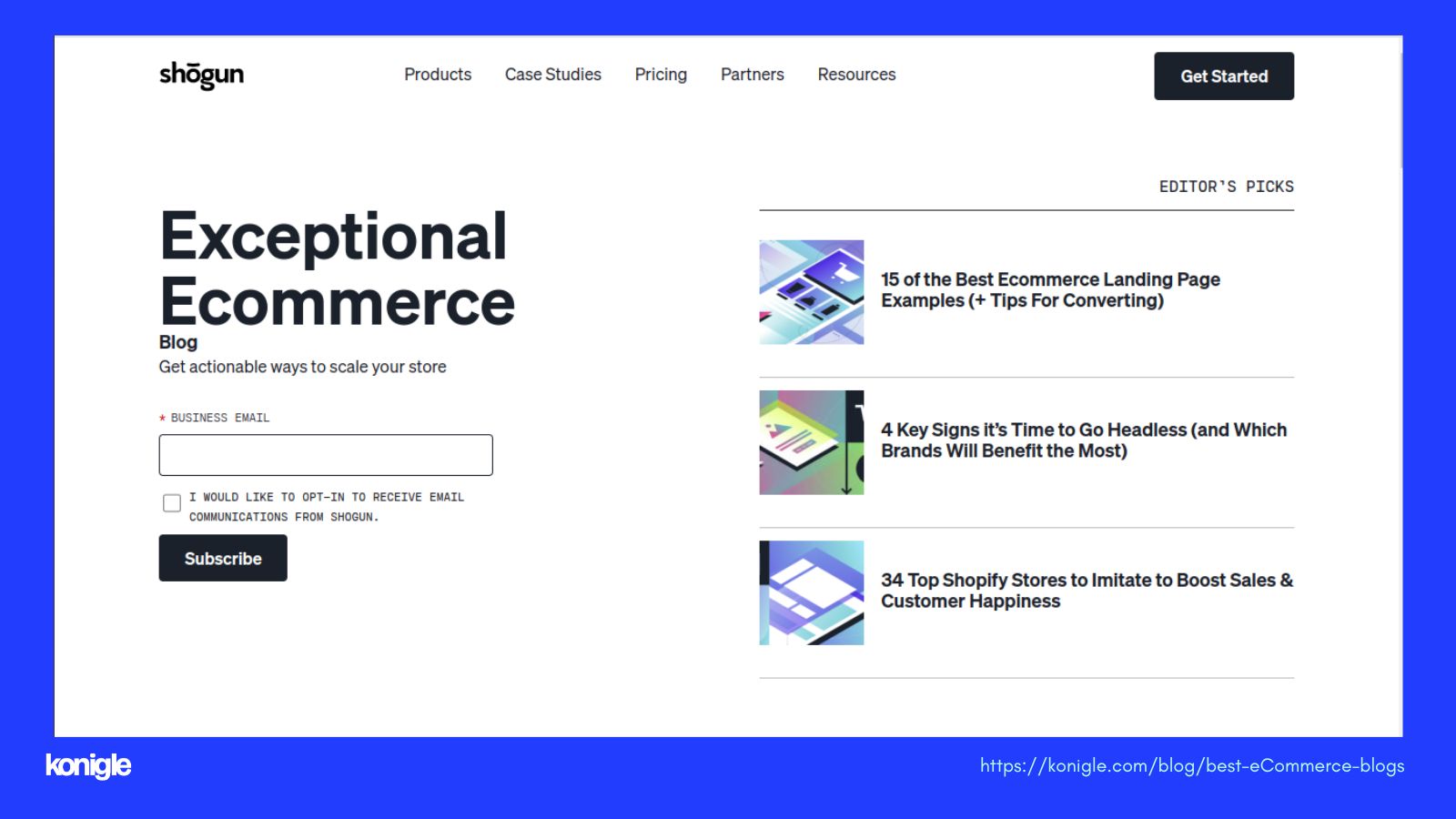 shōgun

Products Case Studies Pricing Partners Resources

Get Started

Exceptional Ecommerce

Blog

Get actionable ways to scale your store

* BUSINESS EMAIL

I WOULD LIKE TO OPT-IN TO RECEIVE EMAIL COMMUNICATIONS FROM SHOGUN.

Subscribe

EDITOR'S PICKS

15 of the Best Ecommerce Landing Page Examples (+ Tips For Converting)

4 Key Signs it's Time to Go Headless (and Which Brands Will Benefit the Most)

34 Top Shopify Stores to Imitate to Boost Sales & Customer Happiness

konigle

https://konigle.com/blog/best-eCommerce-blogs